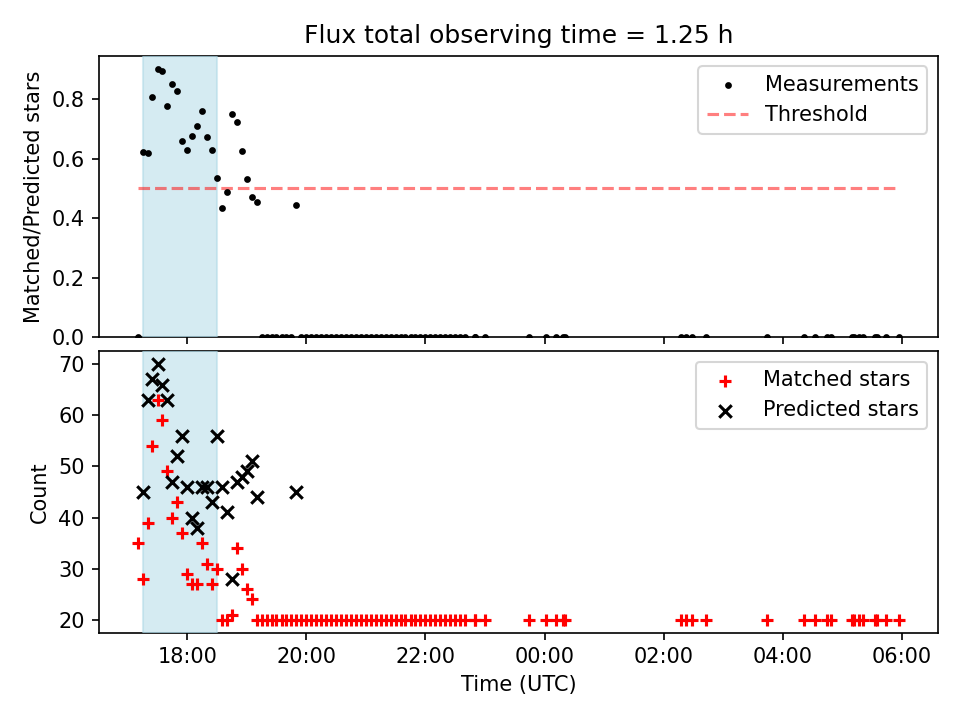 Flux total observing time = 1.25 h

Matched/Predicted stars

0.8
0.6
0.4
0.2
0.0

Measurements
Threshold

Count

70
60
50
40
30
20

Matched stars
Predicted stars

18:00
20:00
22:00
00:00
02:00
04:00
06:00

Time (UTC)